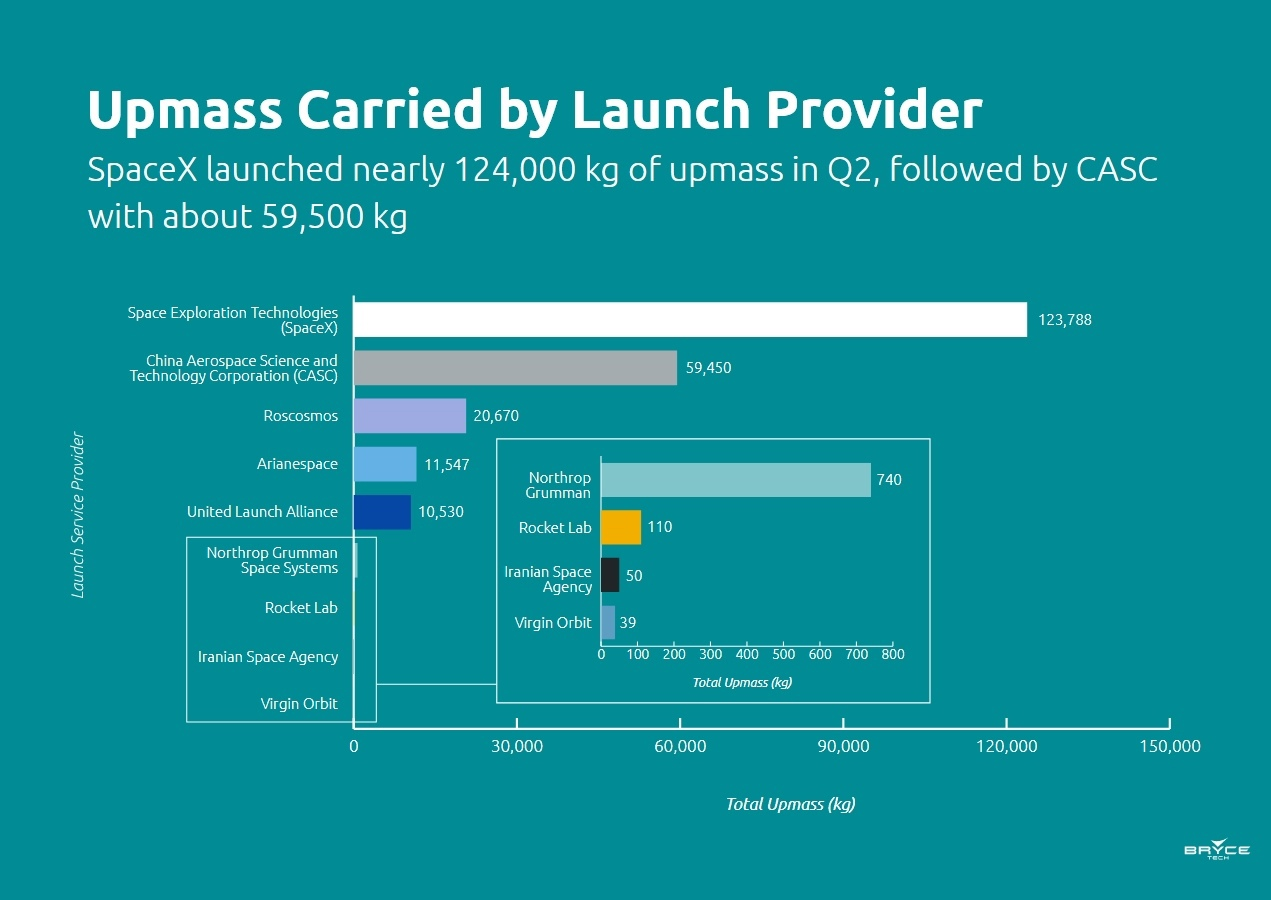 Upmass Carried by Launch Provider

SpaceX launched nearly 124,000 kg of upmass in Q2, followed by CASC with about 59,500 kg

Launch Service Provider

Space Exploration Technologies (SpaceX) 123,788
China Aerospace Science and Technology Corporation (CASC) 59,450
Roscosmos 20,670
Arianespace 11,547
United Launch Alliance 10,530
Northrop Grumman Space Systems
Rocket Lab
Iranian Space Agency
Virgin Orbit

0 30,000 60,000 90,000 120,000 150,000

Total Upmass (kg)

Northrop Grumman 740
Rocket Lab 110
Iranian Space Agency 50
Virgin Orbit 39

0 100 200 300 400 500 600 700 800

Total Upmass (kg)

BRYCE TECH